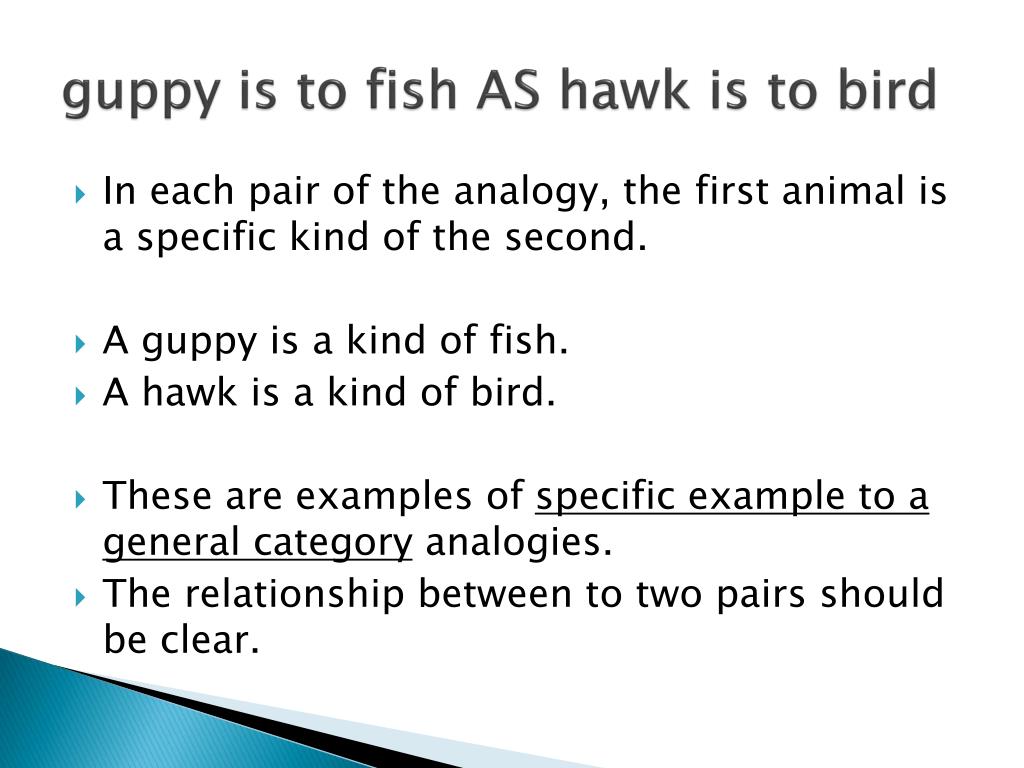 guppy is to fish AS hawk is to bird

In each pair of the analogy, the first animal is a specific kind of the second.

A guppy is a kind of fish.
A hawk is a kind of bird.

These are examples of specific example to a general category analogies.
The relationship between to two pairs should be clear.